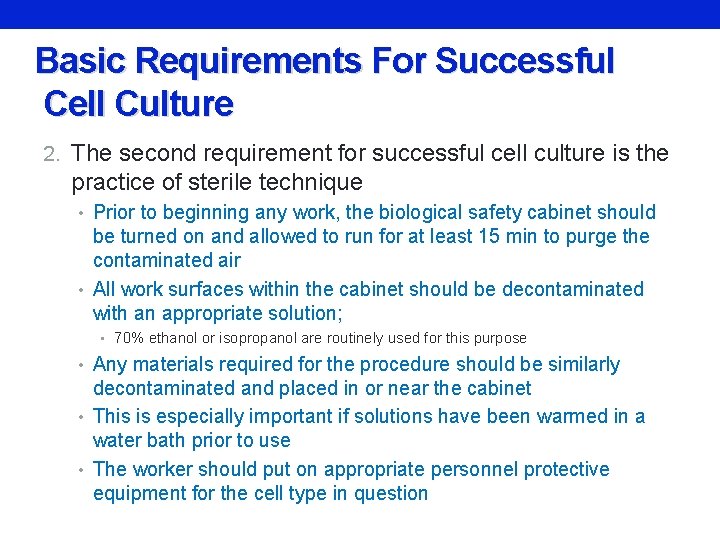 Basic Requirements For Successful Cell Culture

2. The second requirement for successful cell culture is the practice of sterile technique

• Prior to beginning any work, the biological safety cabinet should be turned on and allowed to run for at least 15 min to purge the contaminated air

• All work surfaces within the cabinet should be decontaminated with an appropriate solution;

• 70% ethanol or isopropanol are routinely used for this purpose

• Any materials required for the procedure should be similarly decontaminated and placed in or near the cabinet

• This is especially important if solutions have been warmed in a water bath prior to use

• The worker should put on appropriate personnel protective equipment for the cell type in question